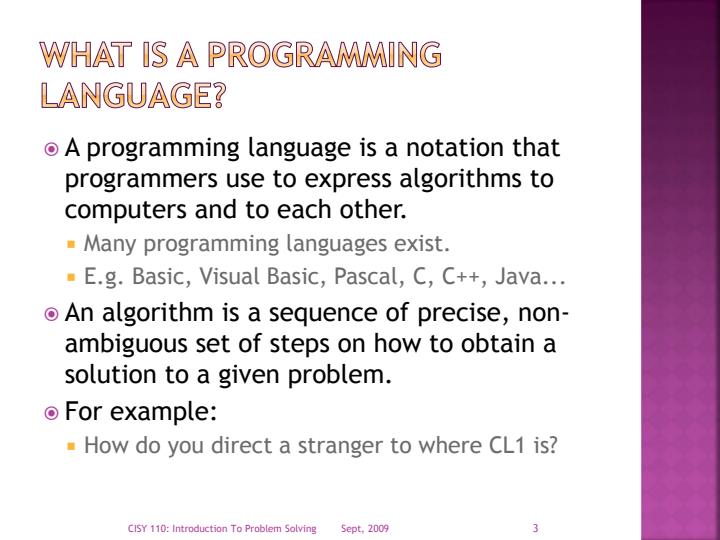 WHAT IS A PROGRAMMING LANGUAGE?

A programming language is a notation that programmers use to express algorithms to computers and to each other.

Many programming languages exist.

E.g. Basic, Visual Basic, Pascal, C, C++, Java...

An algorithm is a sequence of precise, non-ambiguous set of steps on how to obtain a solution to a given problem.

For example:

How do you direct a stranger to where CL1 is?

CISY 110: Introduction To Problem Solving Sept, 2009 3